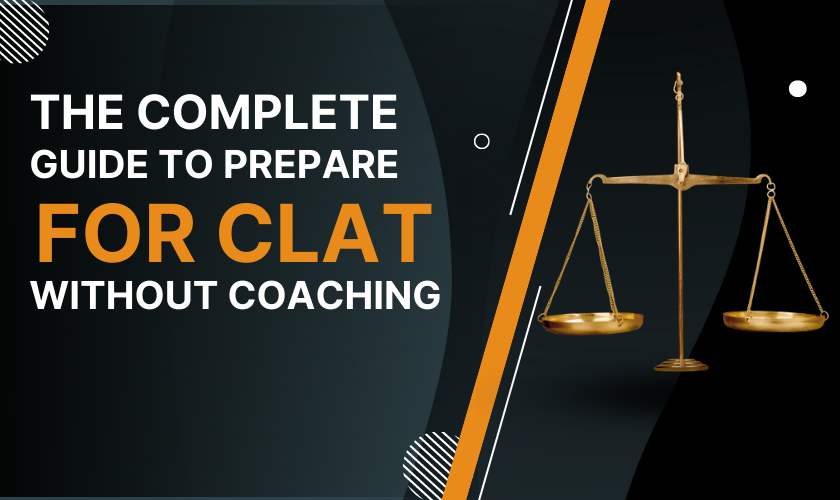 THE COMPLETE GUIDE TO PREPARE FOR CLAT WITHOUT COACHING